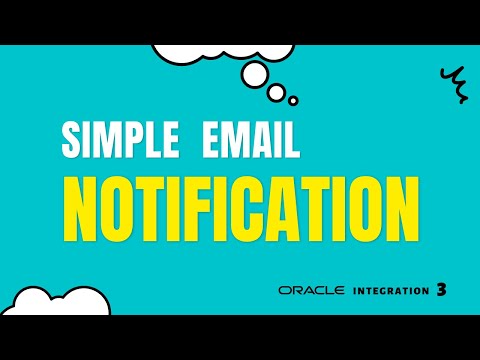 SIMPLE EMAIL
NOTIFICATION

ORACLE INTEGRATION 3